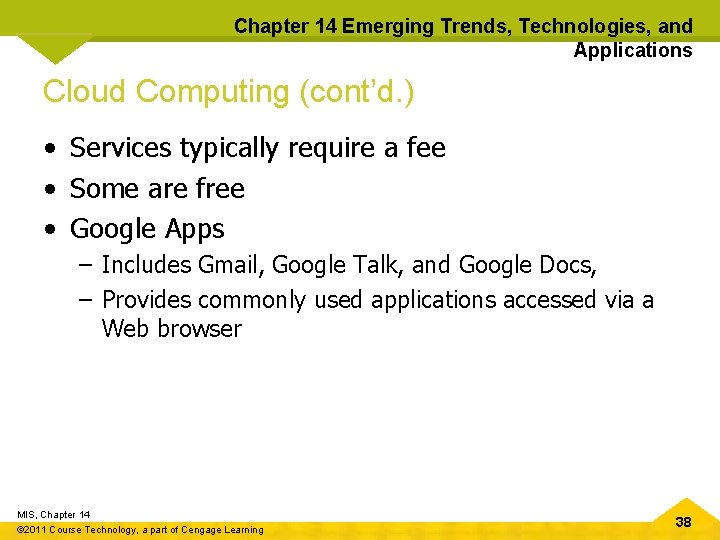 Chapter 14 Emerging Trends, Technologies, and Applications

Cloud Computing (cont'd.)

• Services typically require a fee
• Some are free
• Google Apps
– Includes Gmail, Google Talk, and Google Docs,
– Provides commonly used applications accessed via a Web browser

MIS, Chapter 14
©2011 Course Technology, a part of Cengage Learning

38